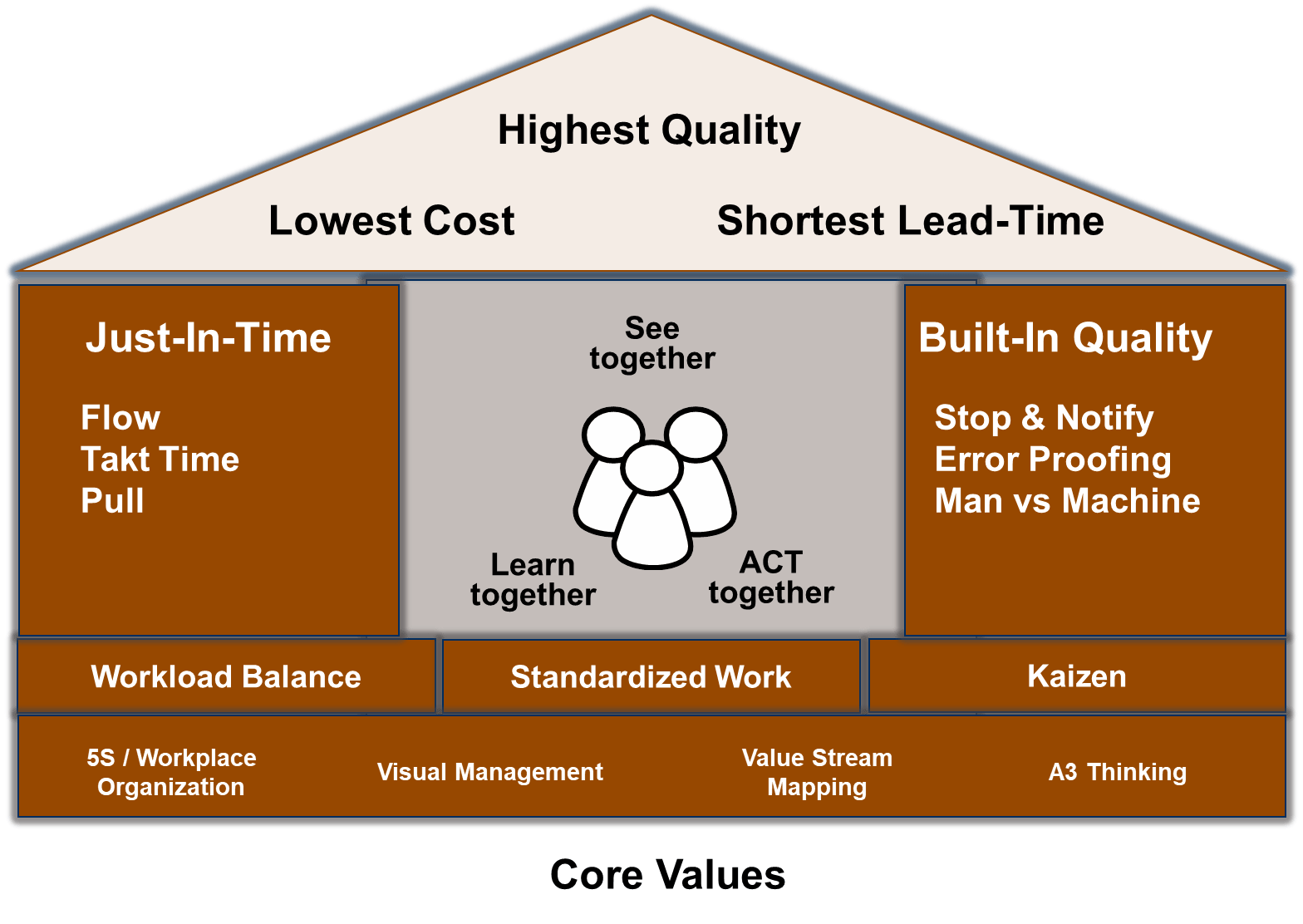 Highest Quality

Lowest Cost

Shortest Lead-Time

Just-In-Time

Flow
Takt Time
Pull

See together

Learn together

ACT together

Built-In Quality

Stop & Notify
Error Proofing
Man vs Machine

Workload Balance

Standardized Work

Kaizen

5S / Workplace Organization

Visual Management

Value Stream Mapping

A3 Thinking

Core Values